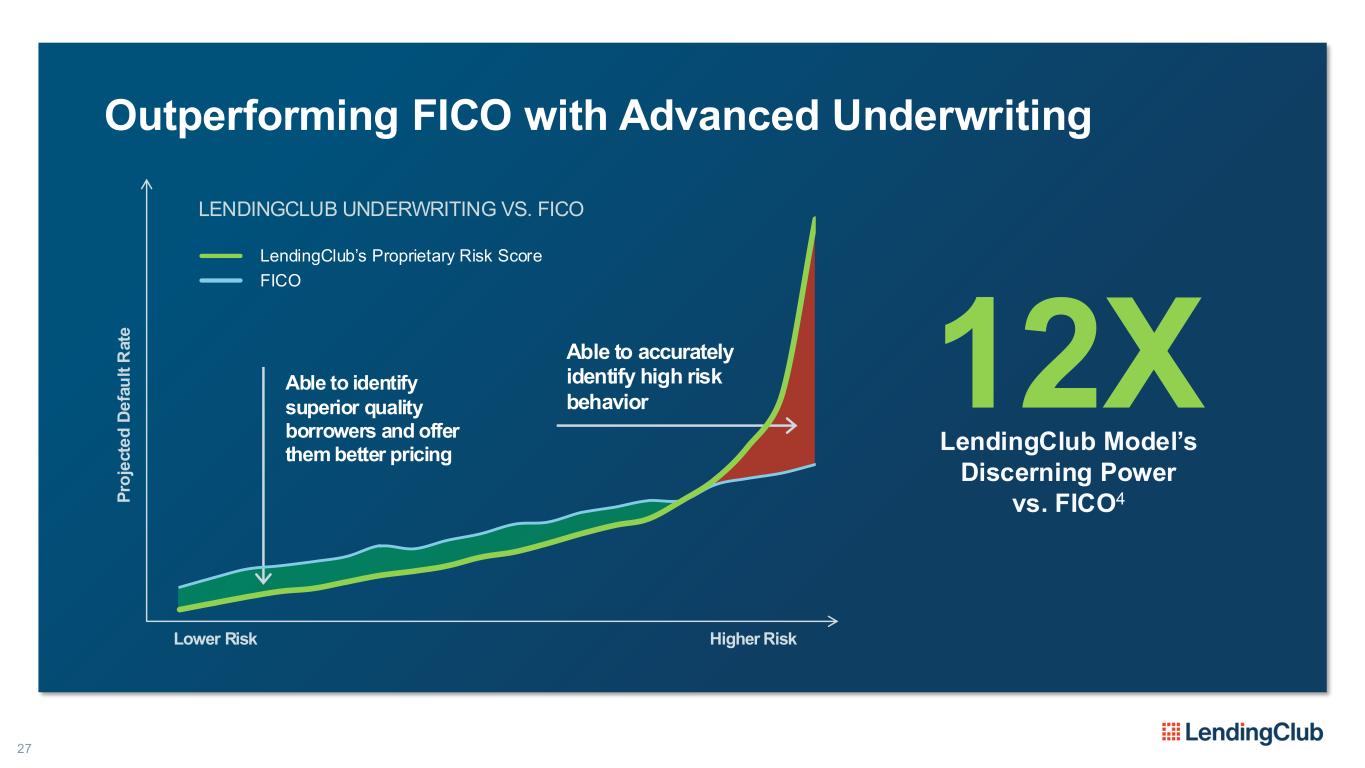 Outperforming FICO with Advanced Underwriting

LENDINGCLUB UNDERWRITING VS. FICO

LendingClub's Proprietary Risk Score
FICO

Projected Default Rate

Able to identify superior quality borrowers and offer them better pricing

Able to accurately identify high risk behavior

Lower Risk

Higher Risk

12X

LendingClub Model's Discerning Power vs. FICO$^4$

27

LendingClub